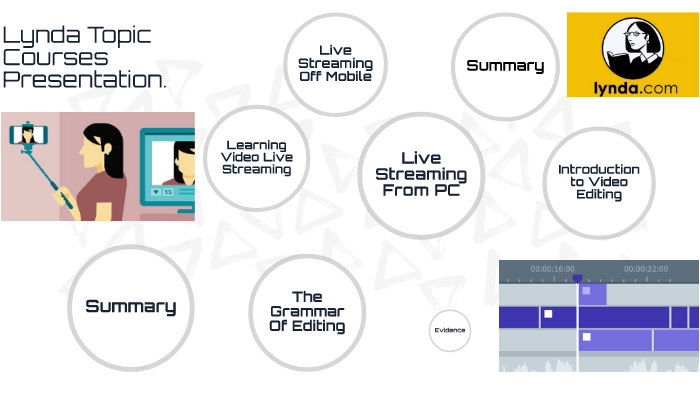 Lynda Topic Courses Presentation.

Live Streaming Off Mobile

Summary

lynda.com

Learning Video Live Streaming

Live Streaming From PC

Introduction to Video Editing

Summary

The Grammar Of Editing

Evidence

00:00:16:00

00:00:32:00